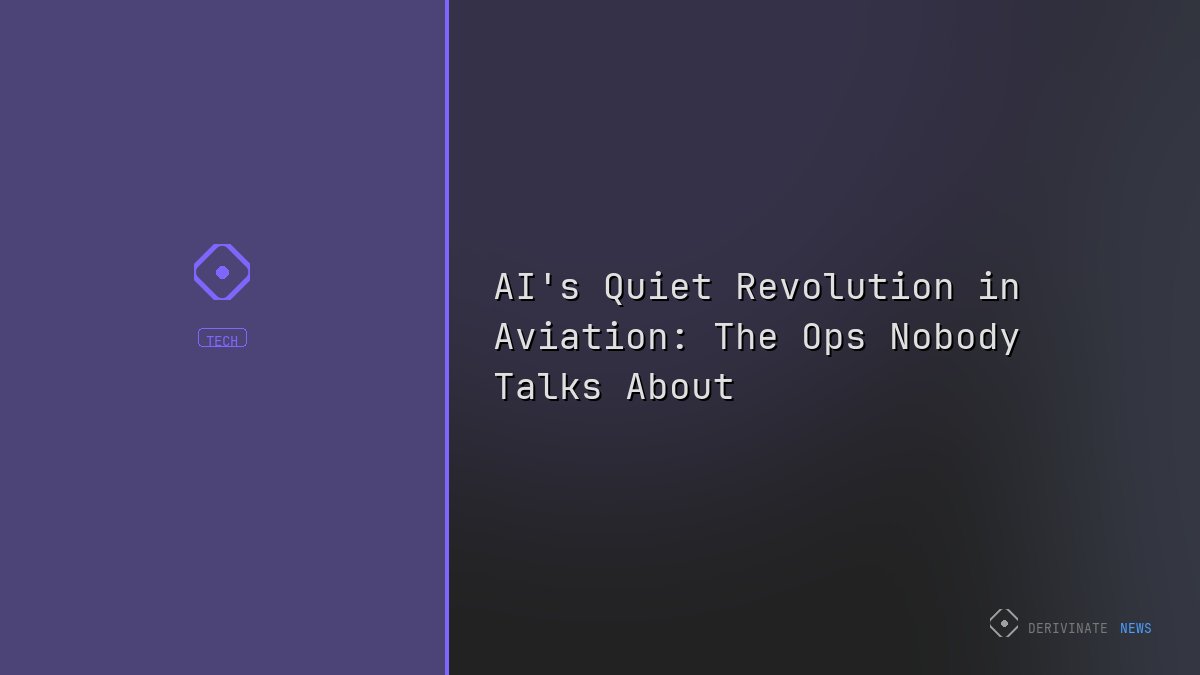 TECH

AI's Quiet Revolution in Aviation: The Ops Nobody Talks About

DERIVINATE NEWS